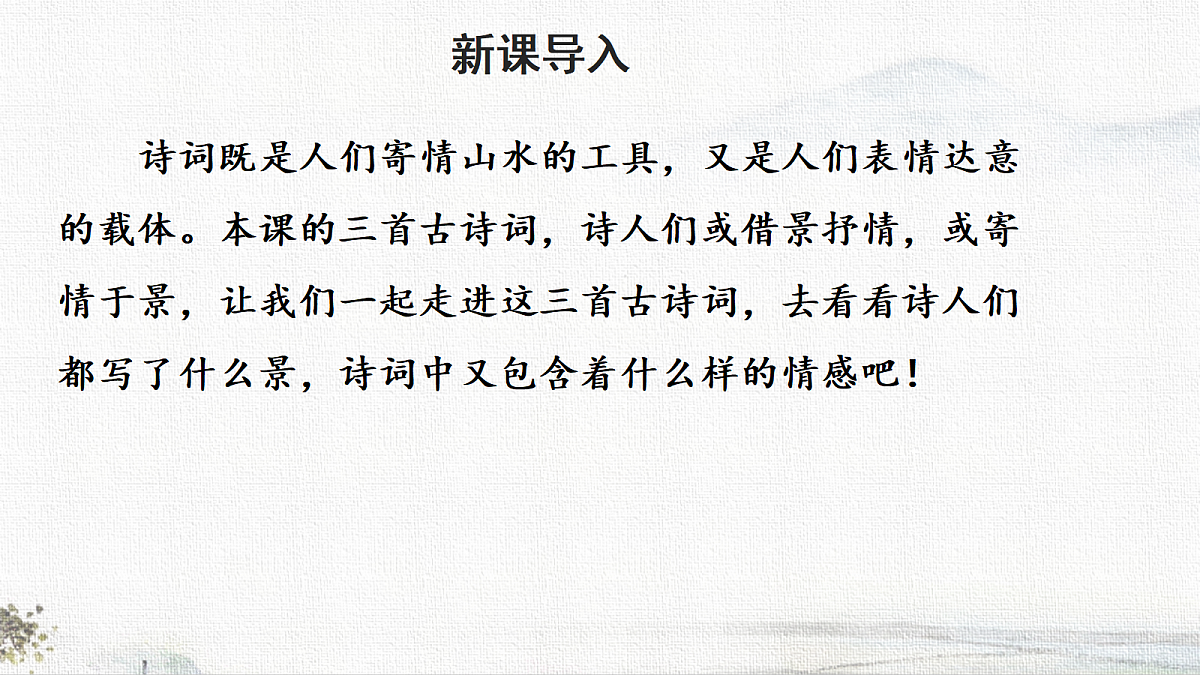 新课导入

诗词既是人们寄情山水的工具，又是人们表情达意的载体。本课的三首古诗词，诗人们或借景抒情，或寄情于景，让我们一起走进这三首古诗词，去看看诗人们都写了什么景，诗词中又包含着什么样的情感吧！